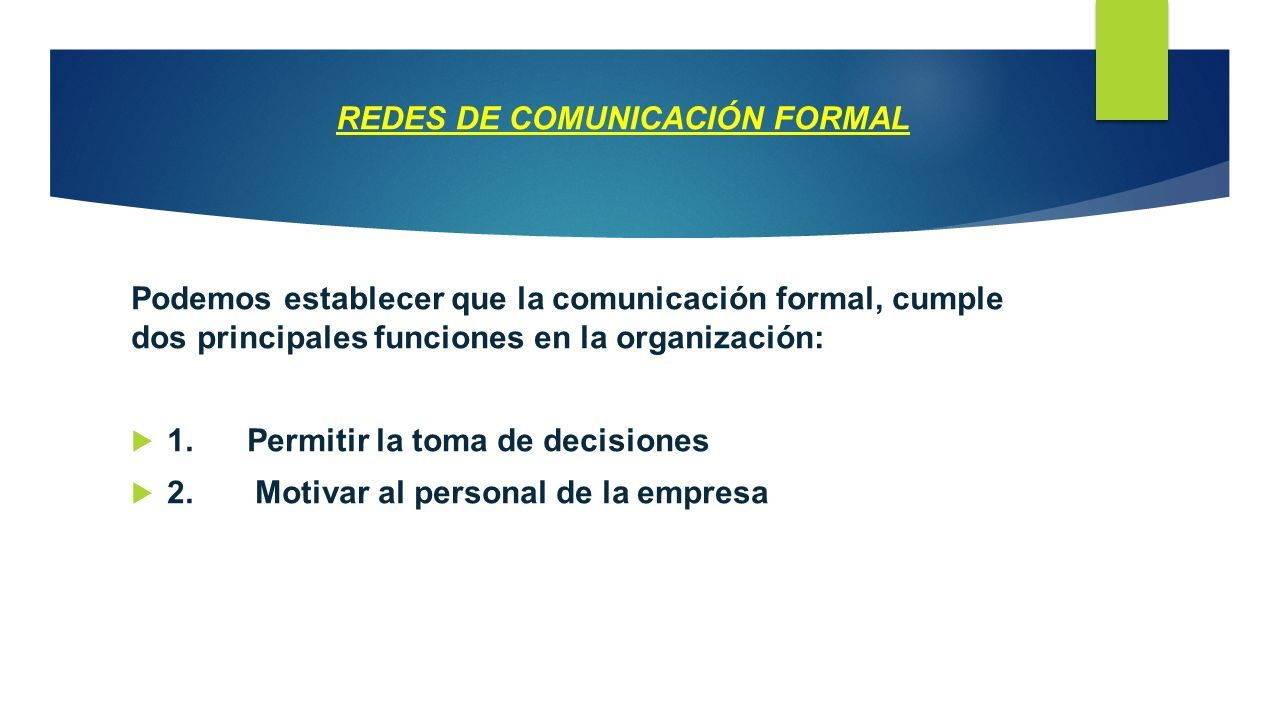 REDES DE COMUNICACIÓN FORMAL

Podemos establecer que la comunicación formal, cumple dos principales funciones en la organización:

1. Permitir la toma de decisiones

2. Motivar al personal de la empresa